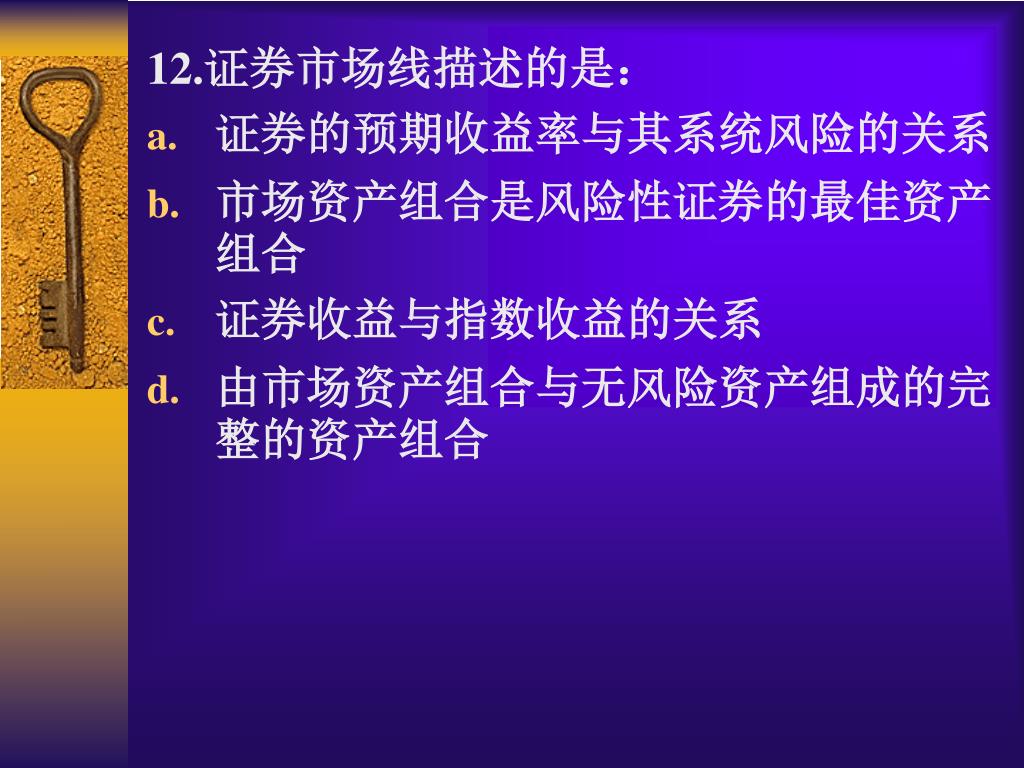 12.证券市场线描述的是：

a. 证券的预期收益率与其系统风险的关系

b. 市场资产组合是风险性证券的最佳资产组合

c. 证券收益与指数收益的关系

d. 由市场资产组合与无风险资产组成的完整的资产组合